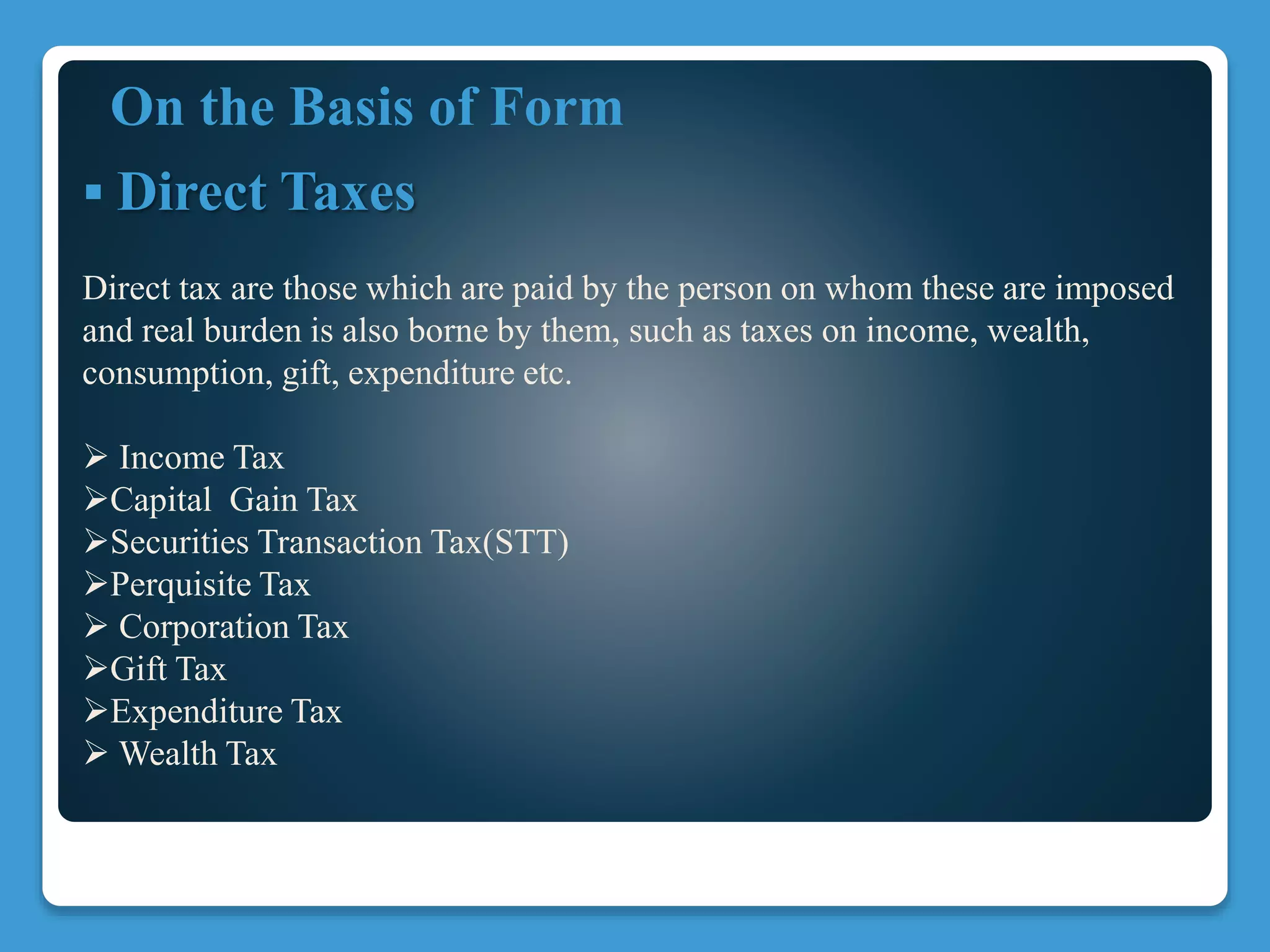 On the Basis of Form

▪ Direct Taxes

Direct tax are those which are paid by the person on whom these are imposed and real burden is also borne by them, such as taxes on income, wealth, consumption, gift, expenditure etc.

➢ Income Tax
➢Capital Gain Tax
➢Securities Transaction Tax(STT)
➢Perquisite Tax
➢ Corporation Tax
➢Gift Tax
➢Expenditure Tax
➢ Wealth Tax